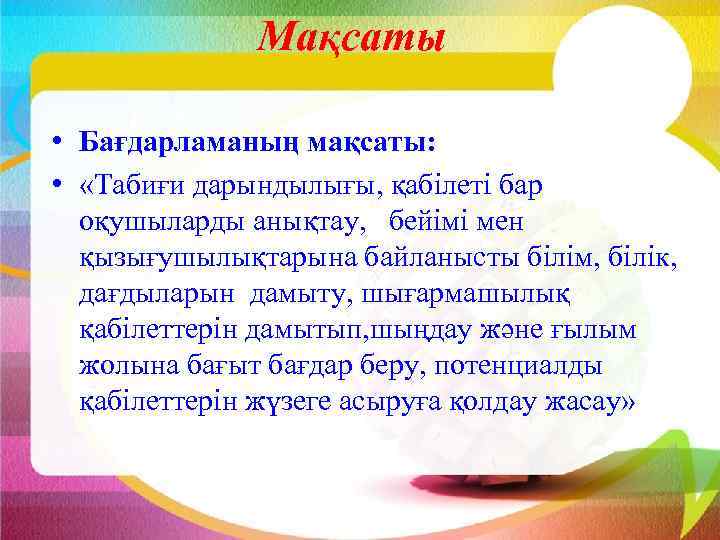 Мақсаты

• Бағдарламаның мақсаты:
• «Табиғи дарындылығы, қабілеті бар оқушыларды анықтау, бейімі мен қызығушылықтарына байланысты білім, білік, дағдыларын дамыту, шығармашылық қабілеттерін дамытып,шыңдау және ғылым жолына бағыт бағдар беру, потенциалды қабілеттерін жүзеге асыруға қолдау жасау»